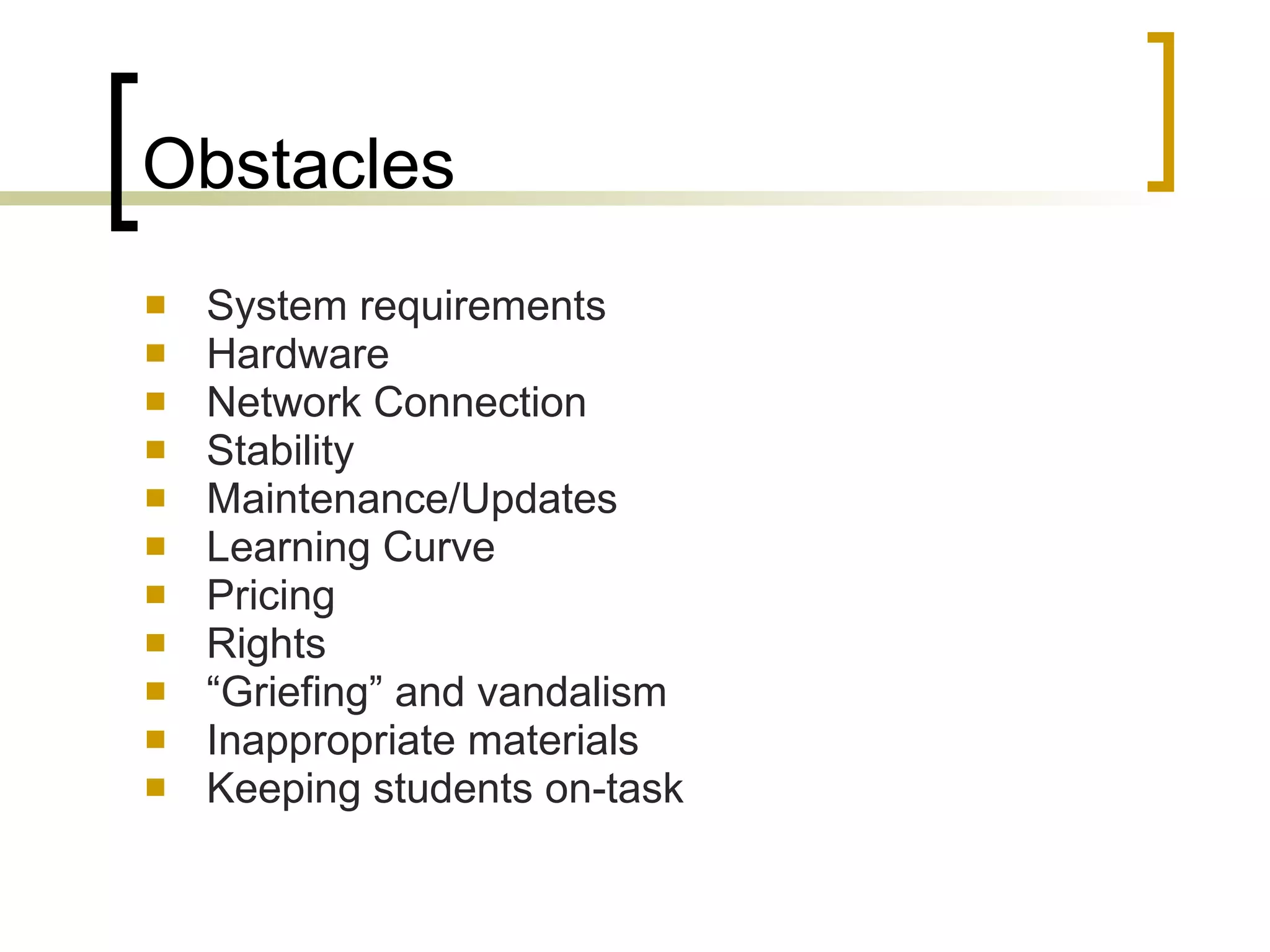 Obstacles

- System requirements
- Hardware
- Network Connection
- Stability
- Maintenance/Updates
- Learning Curve
- Pricing
- Rights
- “Griefing” and vandalism
- Inappropriate materials
- Keeping students on-task